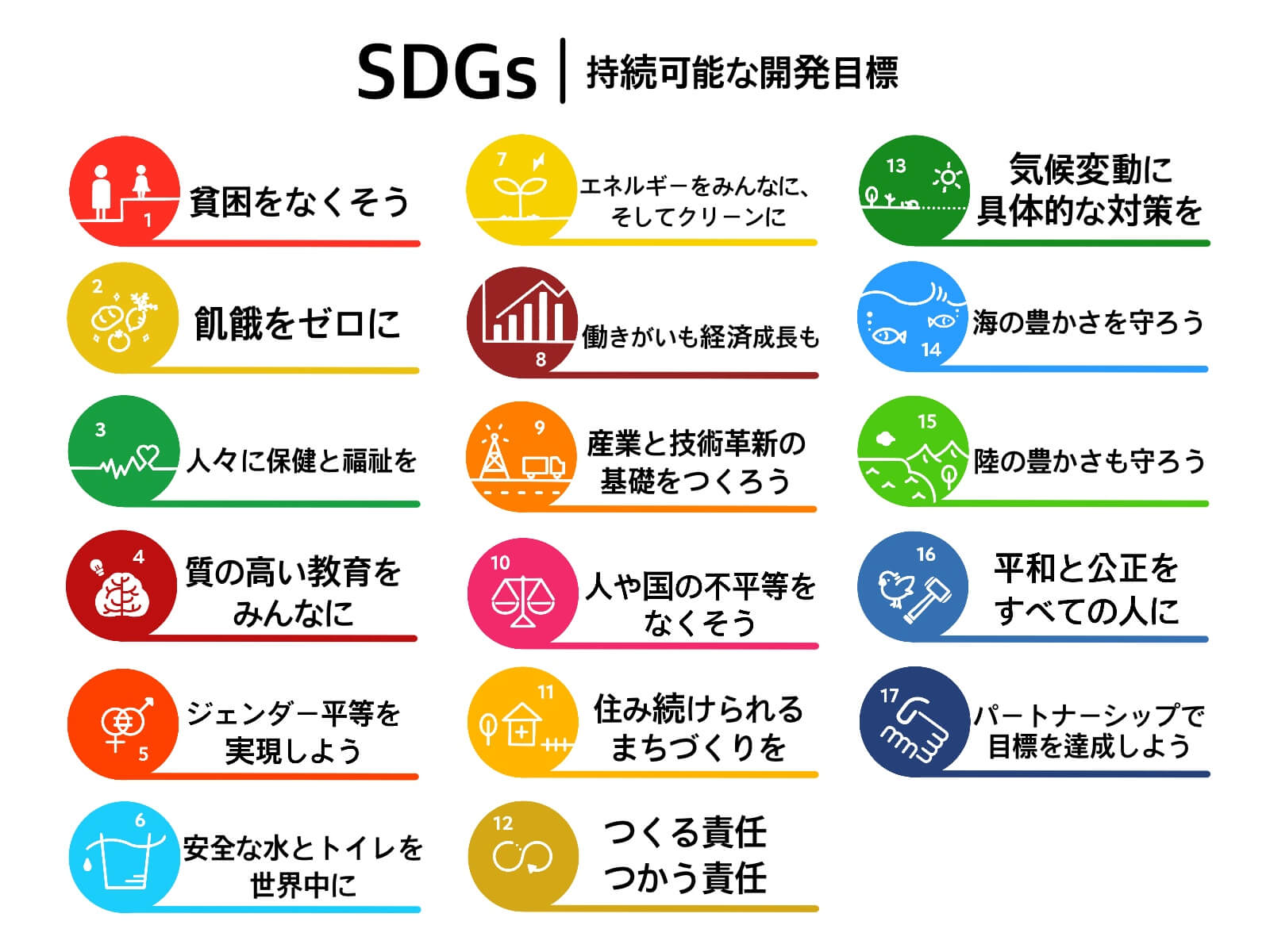 SDGs | 持続可能な開発目標

1 貧困をなくそう

2 飢餓をゼロに

3 人々に保健と福祉を

4 質の高い教育をみんなに

5 ジェンダー平等を実現しよう

6 安全な水とトイレを世界中に

7 エネルギーをみんなに、そしてクリーンに

8 働きがいも経済成長も

9 産業と技術革新の基礎をつくろう

10 人や国の不平等をなくそう

11 住み続けられるまちづくりを

12 つくる責任 つかう責任

13 気候変動に具体的な対策を

14 海の豊かさを守ろう

15 陸の豊かさも守ろう

16 平和と公正をすべての人に

17 パートナーシップで目標を達成しよう